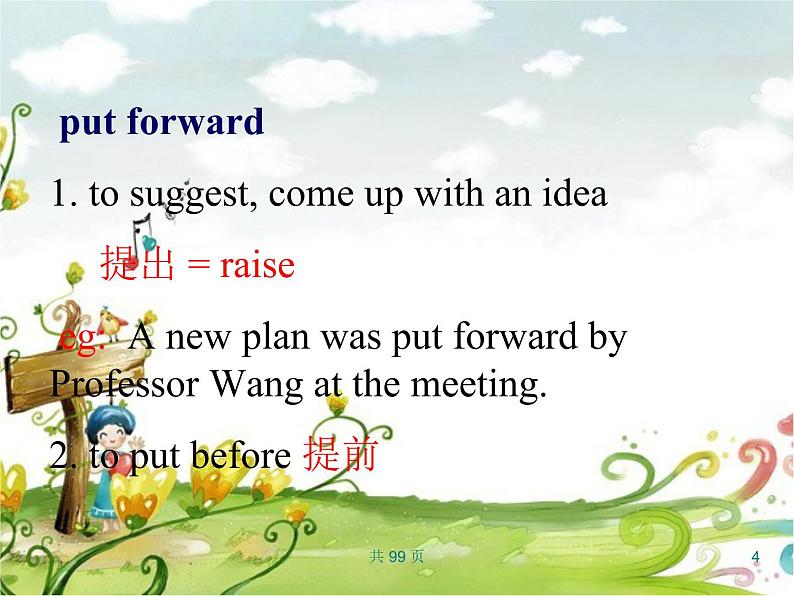 put forward

1. to suggest, come up with an idea

提出 = raise

eg: A new plan was put forward by Professor Wang at the meeting.

2. to put before 提前

共 99 页

4